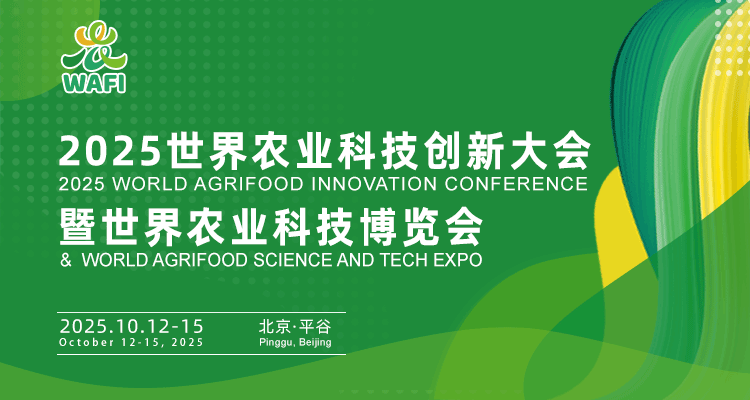 WAFI

2025世界农业科技创新大会
2025 WORLD AGRIFOOD INNOVATION CONFERENCE
暨世界农业科技博览会
& WORLD AGRIFOOD SCIENCE AND TECH EXPO

2025.10.12-15
October 12-15, 2025

北京·平谷
Pinggu, Beijing